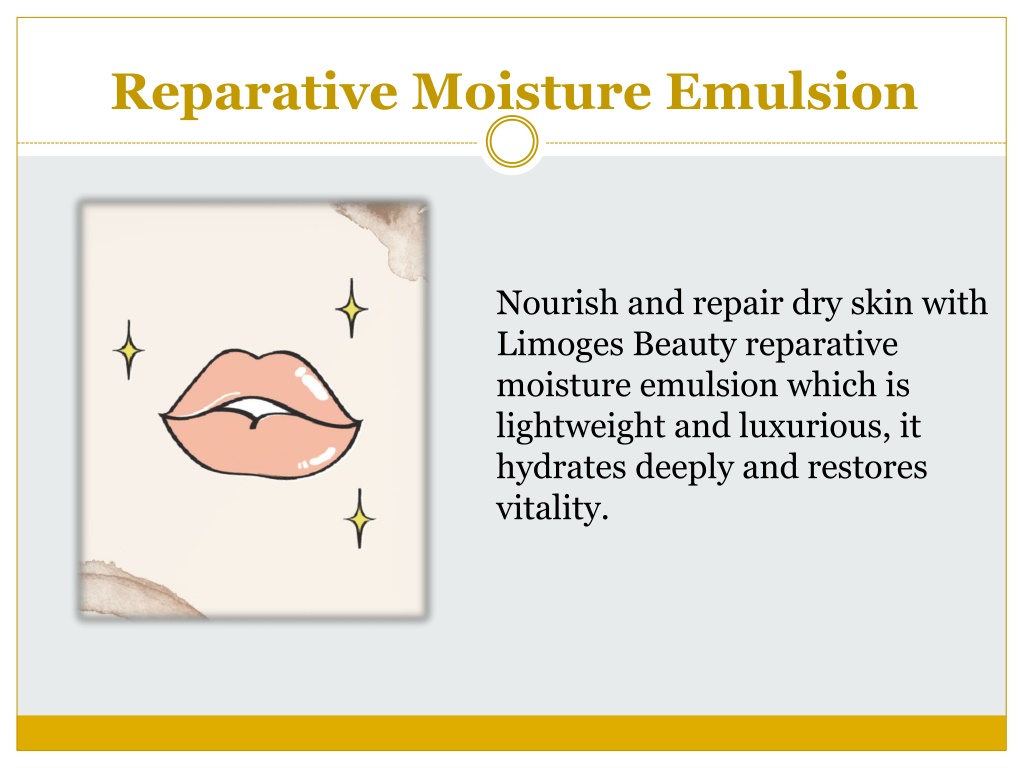 Reparative Moisture Emulsion

Nourish and repair dry skin with Limoges Beauty reparative moisture emulsion which is lightweight and luxurious, it hydrates deeply and restores vitality.